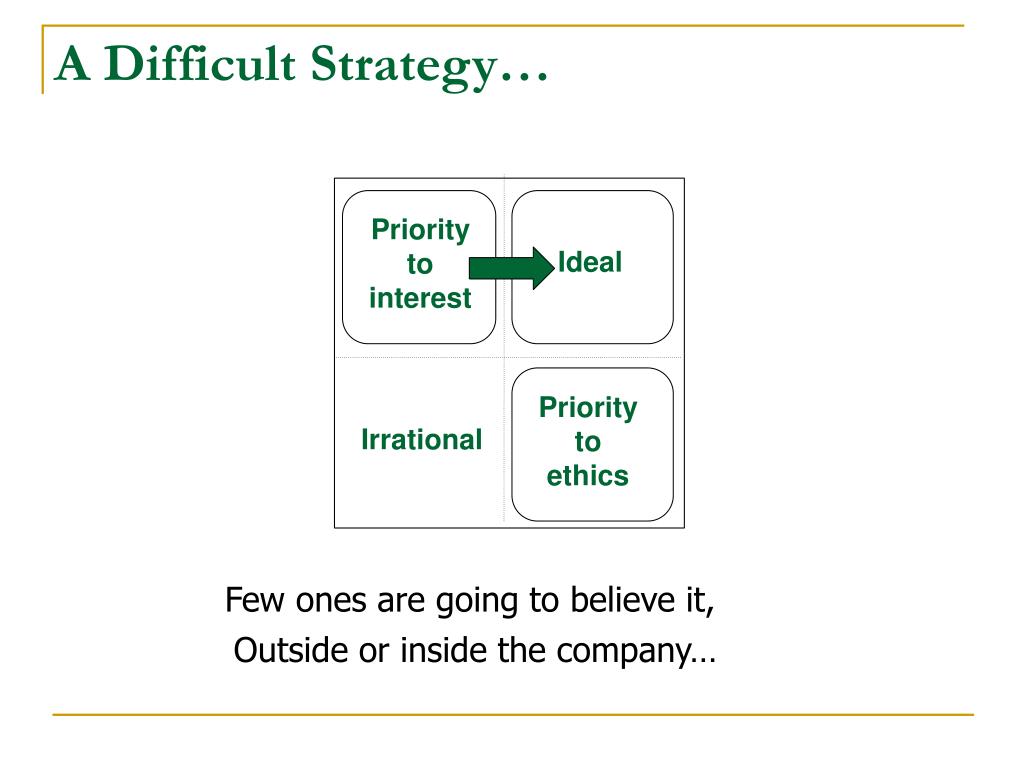 A Difficult Strategy…

Priority to interest

Ideal

Irrational

Priority to ethics

Few ones are going to believe it,
Outside or inside the company…